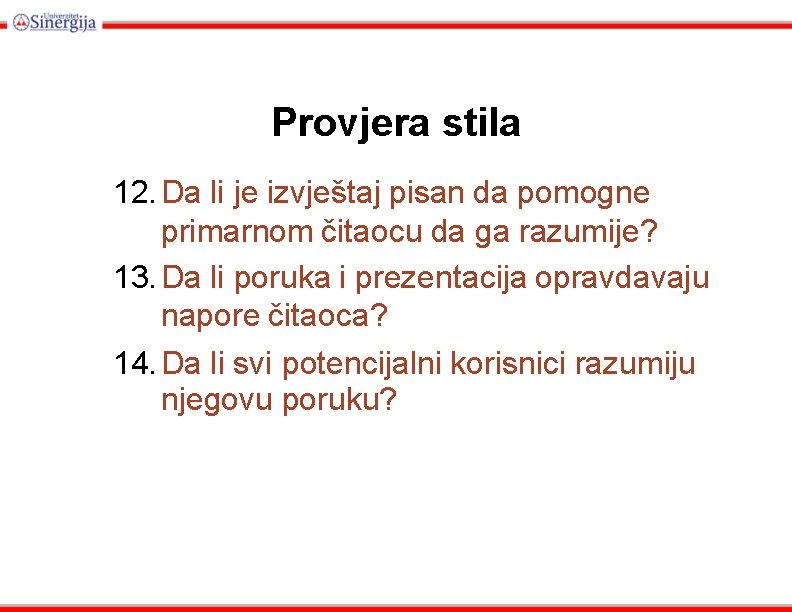 Univerzitet Sinergija

Provjera stila

12. Da li je izvještaj pisan da pomogne primarnom čitaocu da ga razumije?

13. Da li poruka i prezentacija opravdavaju napore čitaoca?

14. Da li svi potencijalni korisnici razumiju njegovu poruku?